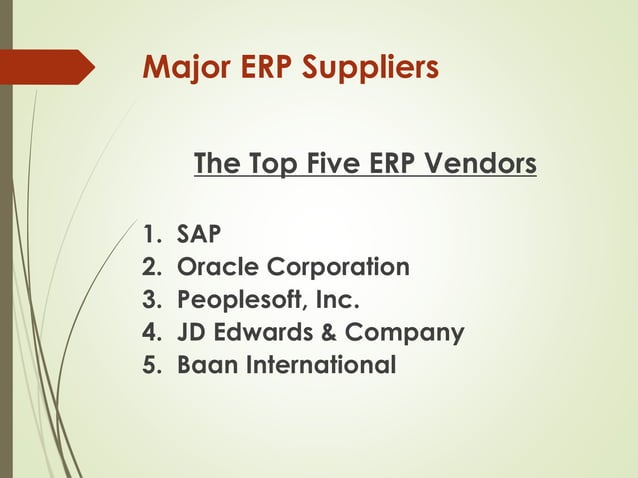 Major ERP Suppliers

The Top Five ERP Vendors

1. SAP
2. Oracle Corporation
3. Peoplesoft, Inc.
4. JD Edwards & Company
5. Baan International